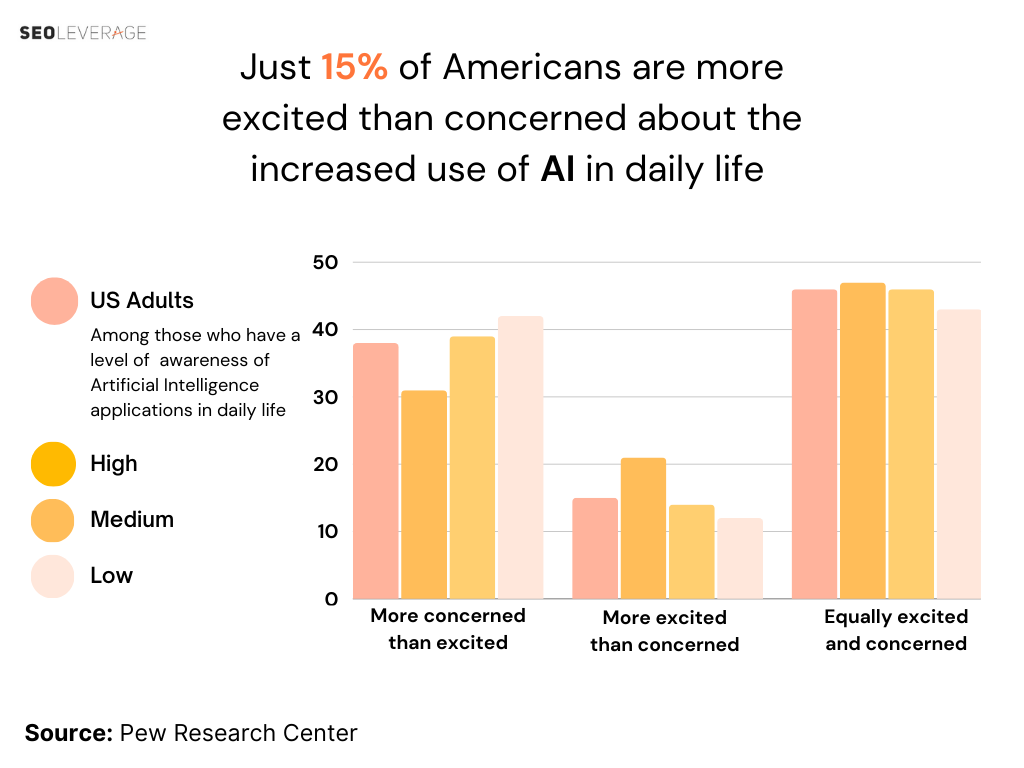 SEOLEVERAGE

Just 15% of Americans are more excited than concerned about the increased use of AI in daily life

US Adults

Among those who have a level of awareness of Artificial Intelligence applications in daily life

High

Medium

Low

50
40
30
20
10
0

More concerned than excited

More excited than concerned

Equally excited and concerned

Source: Pew Research Center